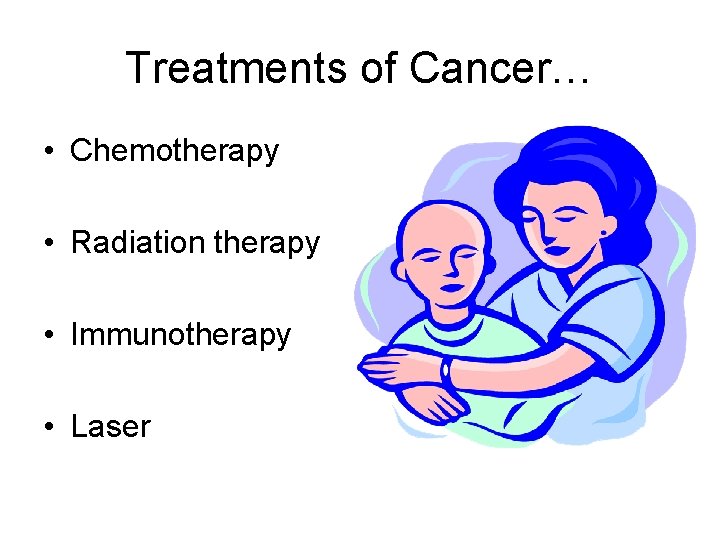 Treatments of Cancer…

• Chemotherapy

• Radiation therapy

• Immunotherapy

• Laser